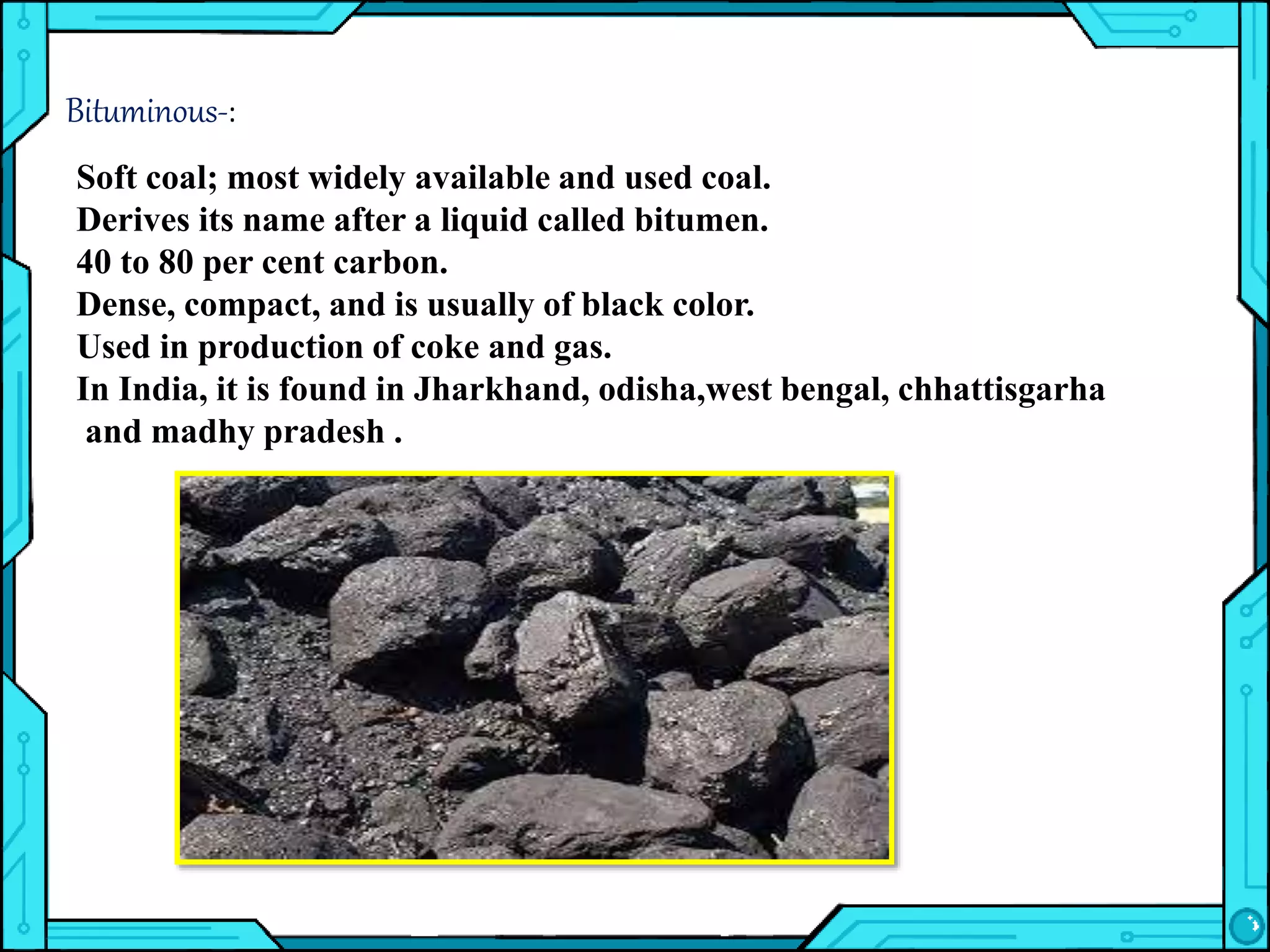 Bituminous-:

Soft coal; most widely available and used coal.
Derives its name after a liquid called bitumen.
40 to 80 per cent carbon.
Dense, compact, and is usually of black color.
Used in production of coke and gas.
In India, it is found in Jharkhand, odisha,west bengal, chhattisgarha and madhy pradesh .